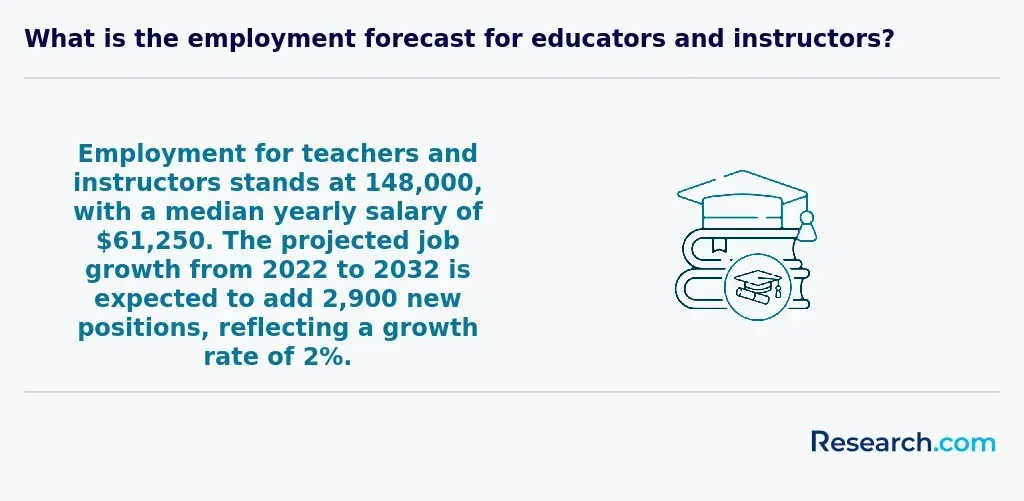 What is the employment forecast for educators and instructors?

Employment for teachers and instructors stands at 148,000, with a median yearly salary of \$61,250. The projected job growth from 2022 to 2032 is expected to add 2,900 new positions, reflecting a growth rate of 2%.

Research.com